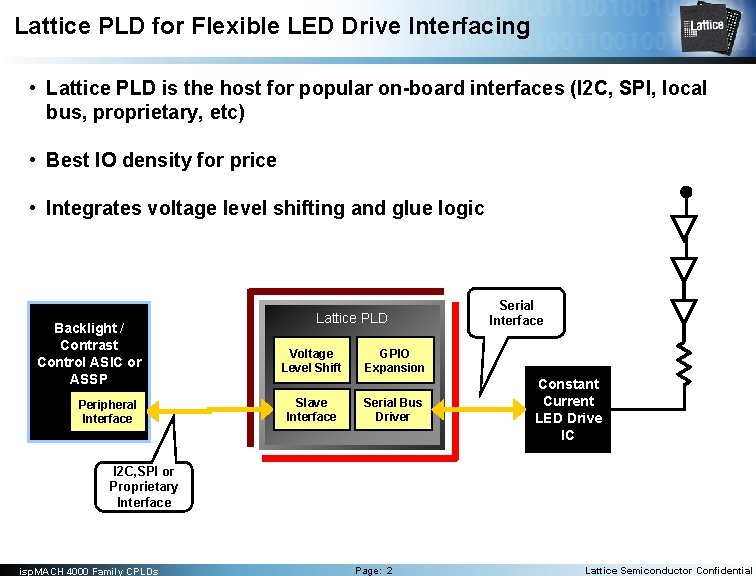 Lattice PLD for Flexible LED Drive Interfacing

Lattice

• Lattice PLD is the host for popular on-board interfaces (I2C, SPI, local bus, proprietary, etc)

• Best IO density for price

• Integrates voltage level shifting and glue logic

Backlight / Contrast Control ASIC or ASSP

Peripheral Interface

I2C,SPI or Proprietary Interface

Lattice PLD

Voltage Level Shift

GPIO Expansion

Slave Interface

Serial Bus Driver

Serial Interface

Constant Current LED Drive IC

ispMACH 4000 Family CPLDs

Page: 2

Lattice Semiconductor Confidential